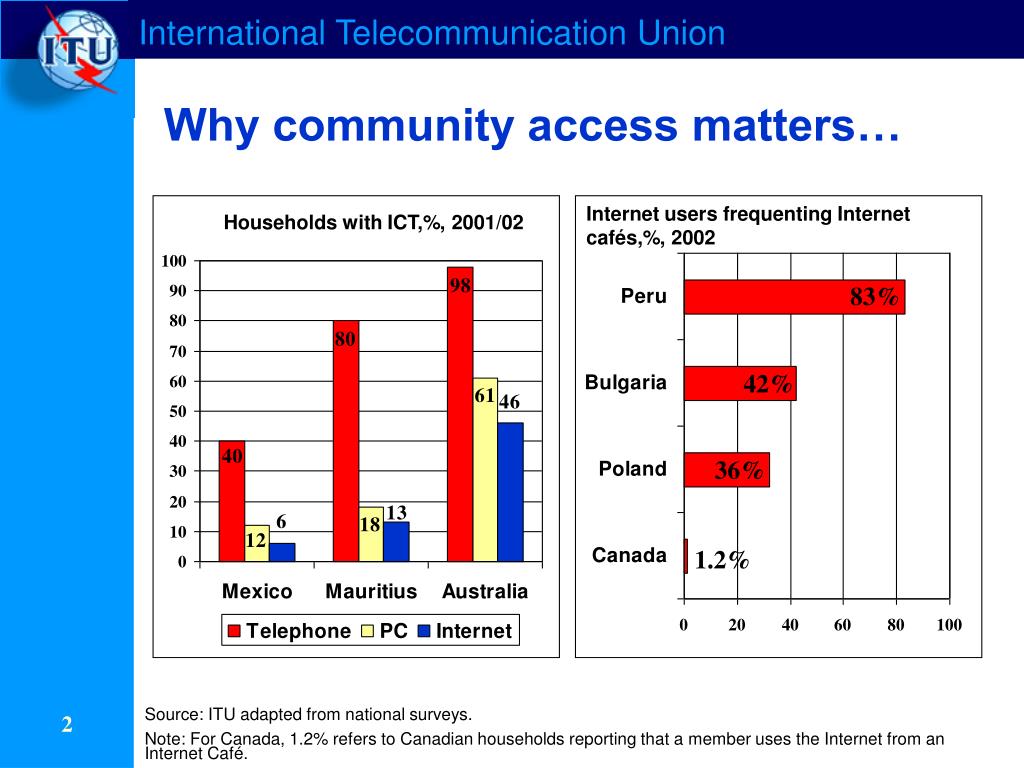 ITU

International Telecommunication Union

Why community access matters…

Households with ICT,%, 2001/02

100
90
80
70
60
50
40
30
20
10
0

40
12
6
80
18
13
98
61
46

Mexico Mauritius Australia

Telephone PC Internet

Internet users frequenting Internet cafés,%, 2002

Peru 83%
Bulgaria 42%
Poland 36%
Canada 1.2%

0 20 40 60 80 100

2

Source: ITU adapted from national surveys.

Note: For Canada, 1.2% refers to Canadian households reporting that a member uses the Internet from an Internet Café.